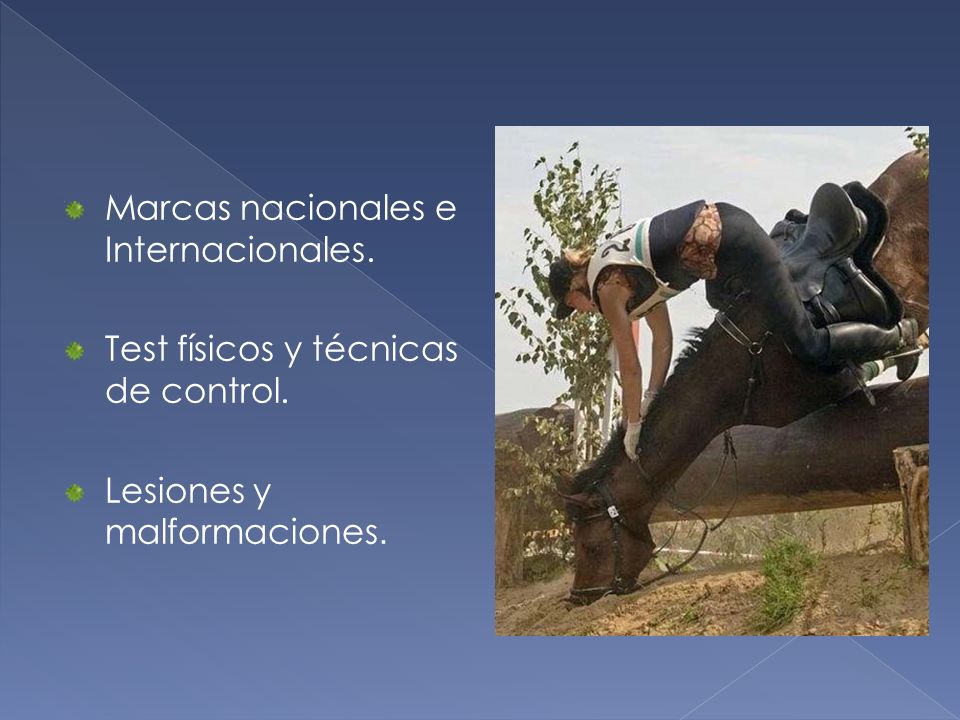 Marcas nacionales e Internacionales.

Test físicos y técnicas de control.

Lesiones y malformaciones.